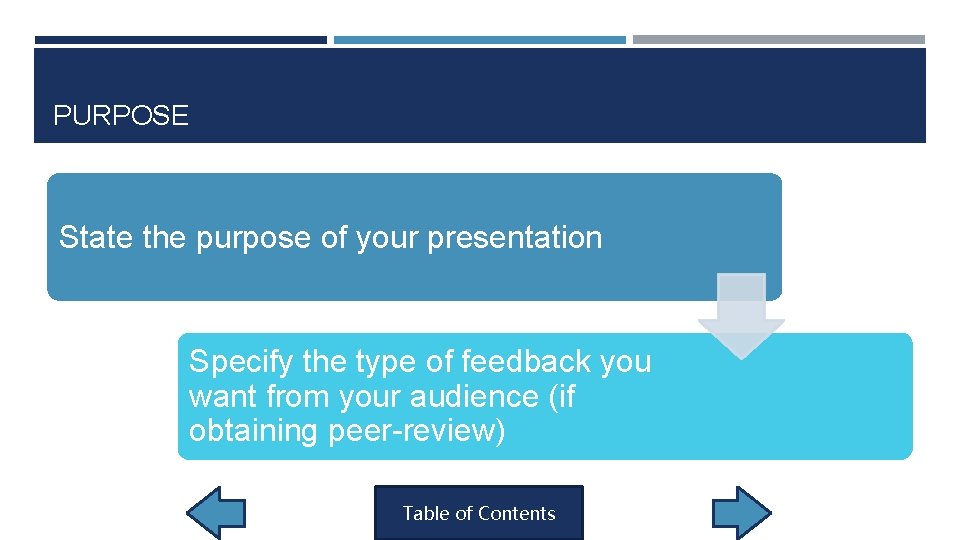 PURPOSE

State the purpose of your presentation

Specify the type of feedback you want from your audience (if obtaining peer-review)

Table of Contents